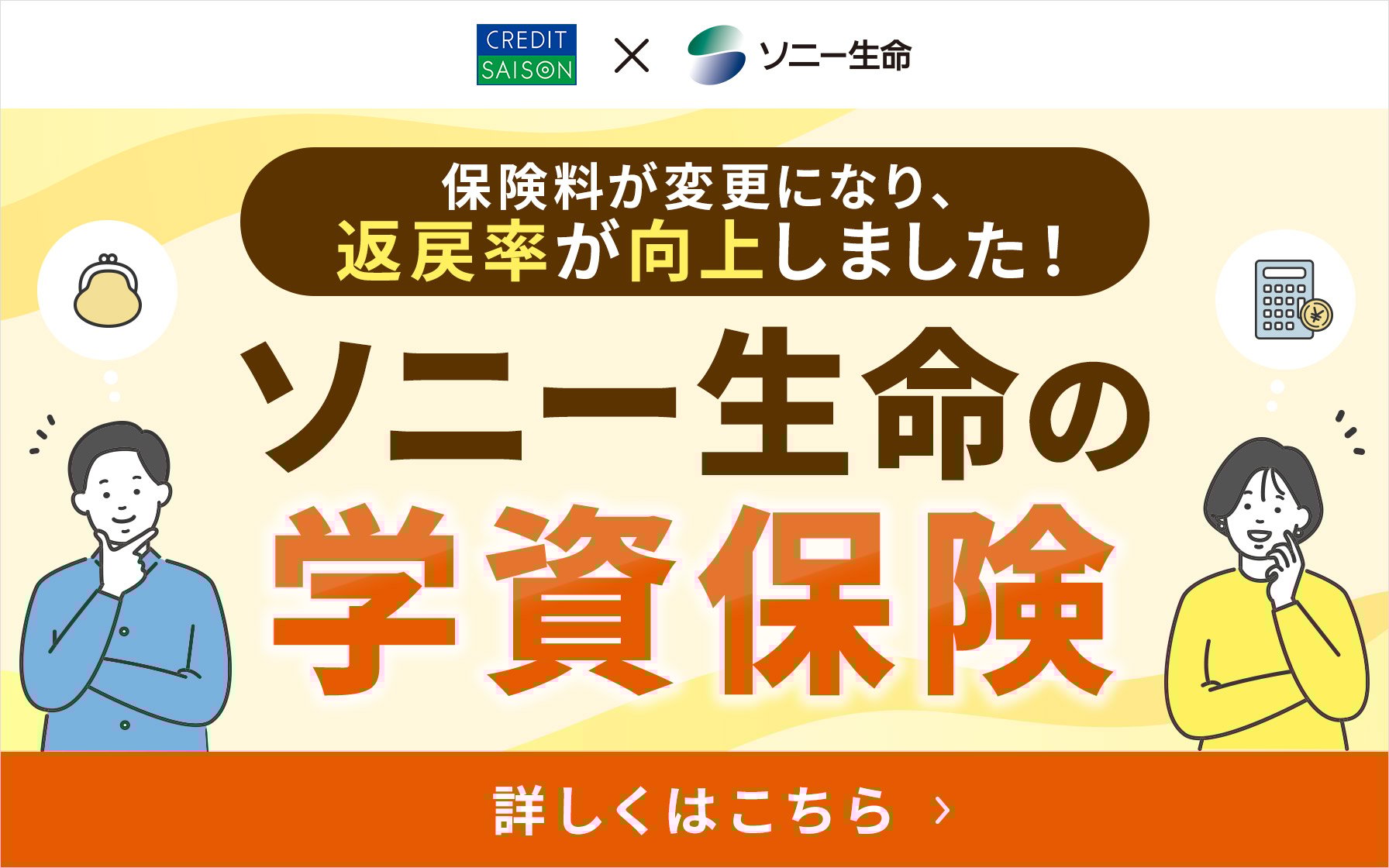 CREDIT SAISON × ソニー生命

保険料が変更になり、
返戻率が向上しました！

ソニー生命の
学資保険

¥

詳しくはこちら ›